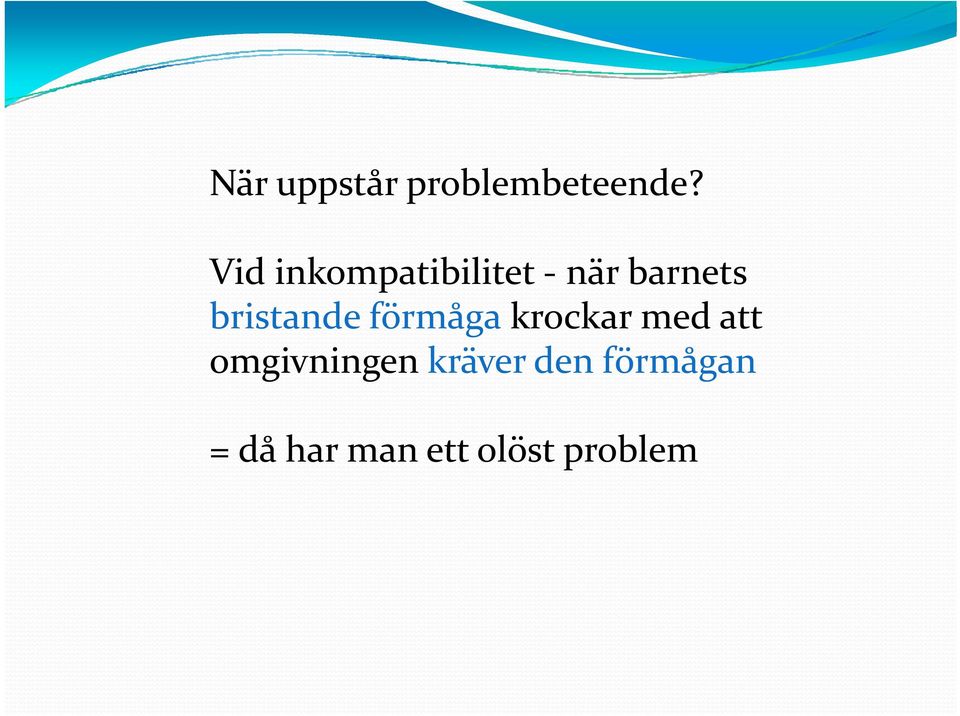 När uppstår problembeteende?

Vid inkompatibilitet - när barnets bristande förmåga krockar med att omgivningen kräver den förmågan

= då har man ett olöst problem